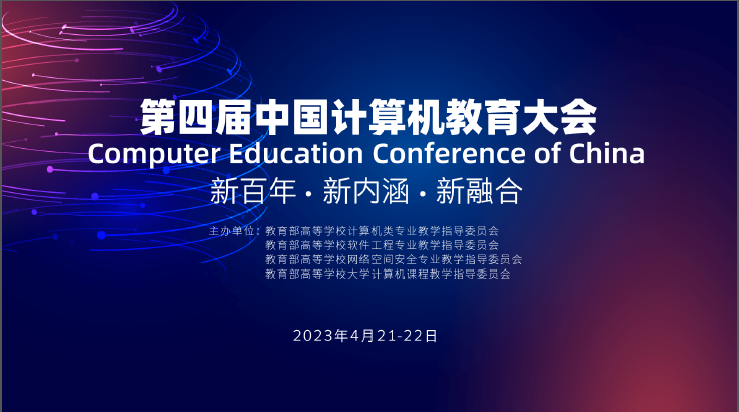 第四届中国计算机教育大会
Computer Education Conference of China
新百年 · 新内涵 · 新融合

主办单位：教育部高等学校计算机类专业教学指导委员会
教育部高等学校软件工程专业教学指导委员会
教育部高等学校网络空间安全专业教学指导委员会
教育部高等学校大学计算机课程教学指导委员会

2023年4月21-22日